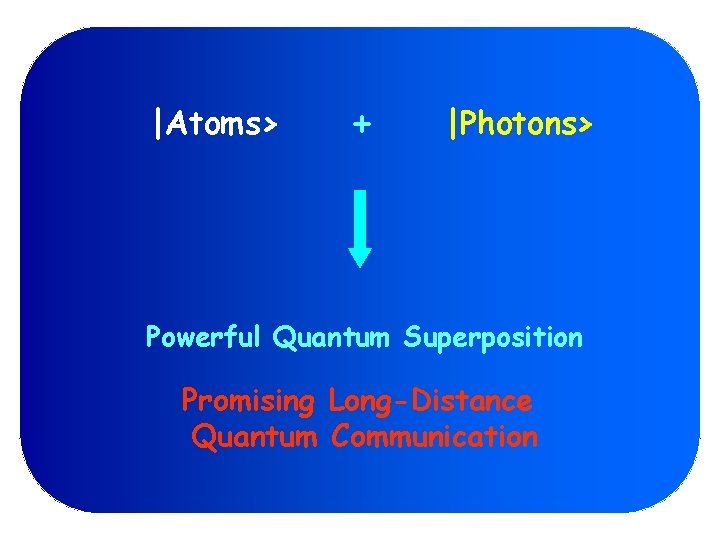 |Atoms>     +     |Photons>

Powerful Quantum Superposition

Promising Long-Distance Quantum Communication